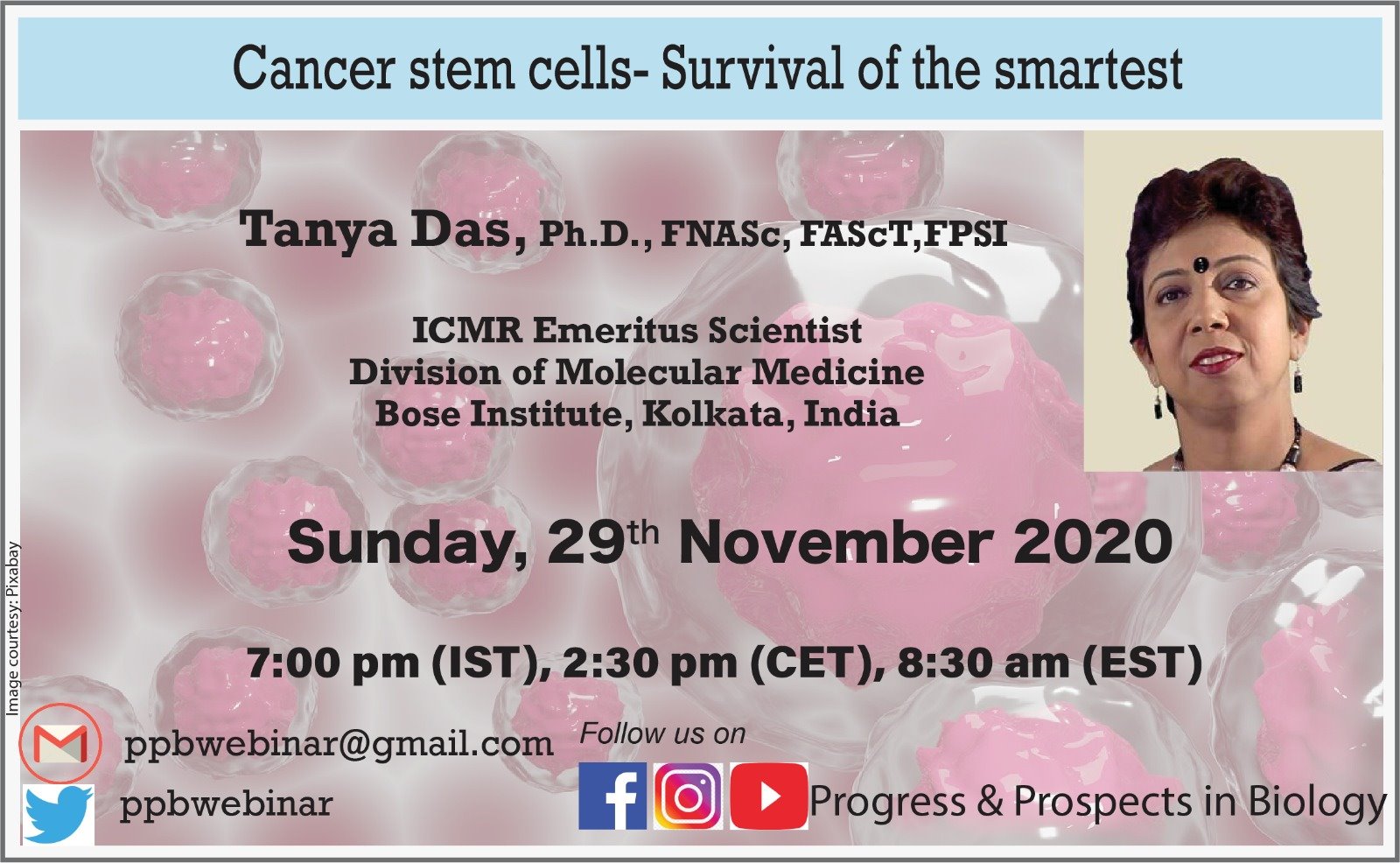 Cancer stem cells- Survival of the smartest

Tanya Das, Ph.D., FNASc, FAScT,FPSI

ICMR Emeritus Scientist
Division of Molecular Medicine
Bose Institute, Kolkata, India

Sunday, 29$^{th}$ November 2020

7:00 pm (IST), 2:30 pm (CET), 8:30 am (EST)

Image courtesy: Pixabay

ppbwebinar@gmail.com

ppbwebinar

Follow us on

Progress & Prospects in Biology